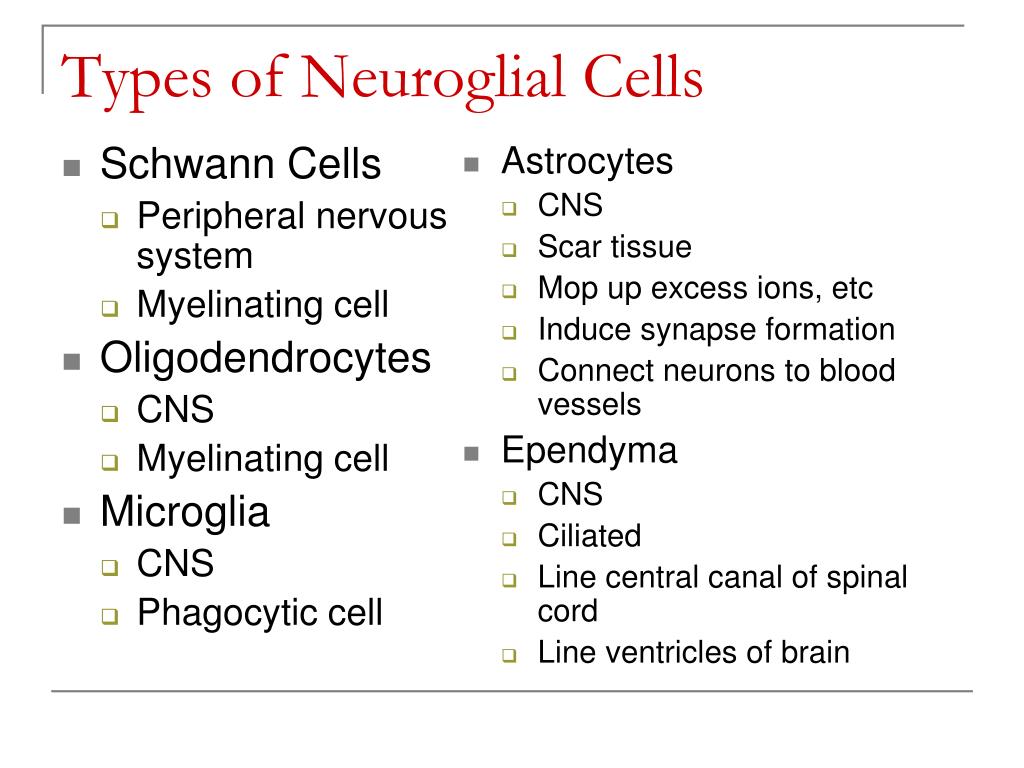 Types of Neuroglial Cells

Schwann Cells
Peripheral nervous system
Myelinating cell
Oligodendrocytes
CNS
Myelinating cell
Microglia
CNS
Phagocytic cell

Astrocytes
CNS
Scar tissue
Mop up excess ions, etc
Induce synapse formation
Connect neurons to blood vessels
Ependyma
CNS
Ciliated
Line central canal of spinal cord
Line ventricles of brain